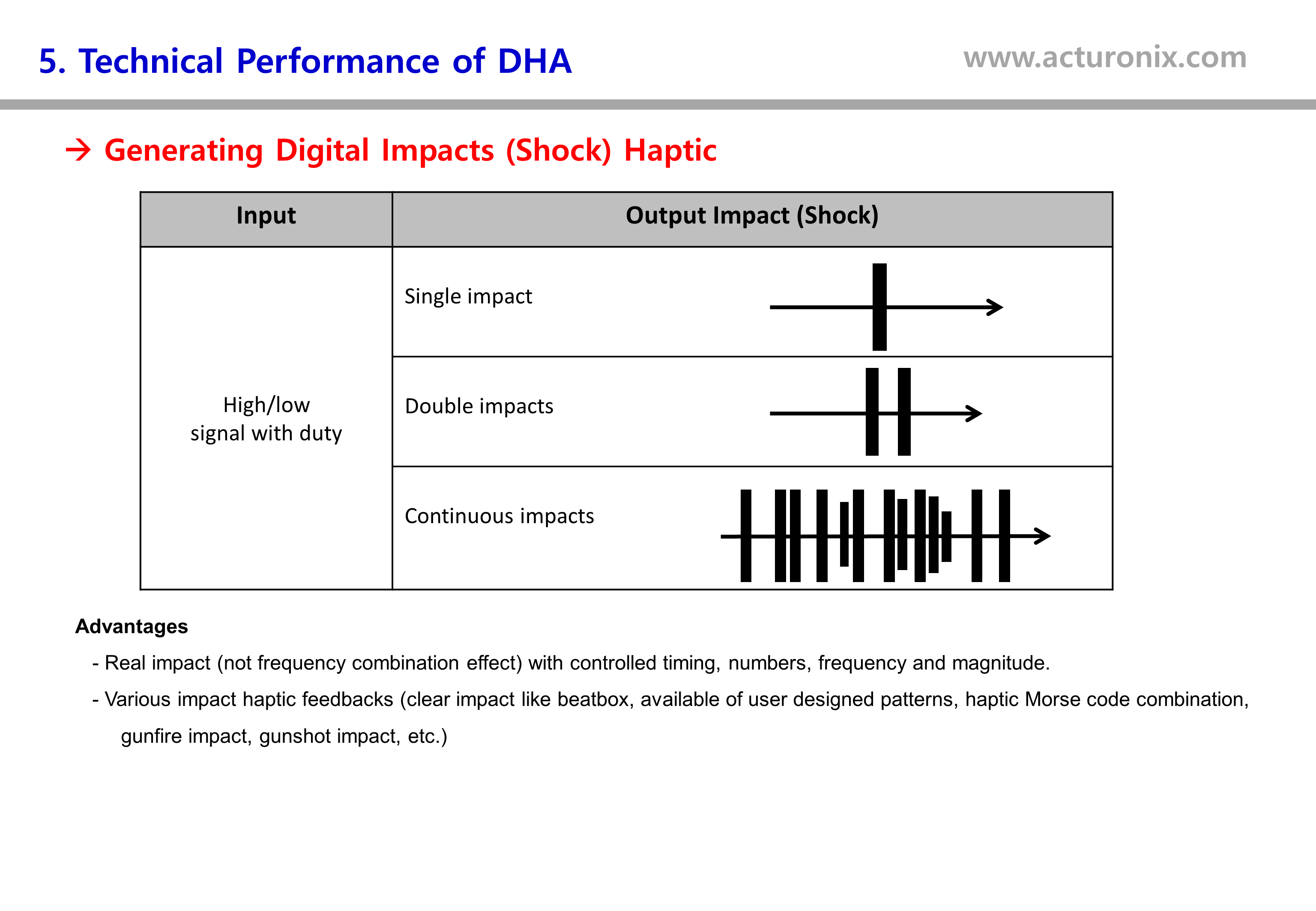 5. Technical Performance of DHA

www.acturonix.com

→ Generating Digital Impacts (Shock) Haptic

| Input | Output Impact (Shock) |
|---|---|
| High/low signal with duty | Single impact |
| | Double impacts |
| | Continuous impacts |

Advantages

- Real impact (not frequency combination effect) with controlled timing, numbers, frequency and magnitude.

- Various impact haptic feedbacks (clear impact like beatbox, available of user designed patterns, haptic Morse code combination, gunfire impact, gunshot impact, etc.)